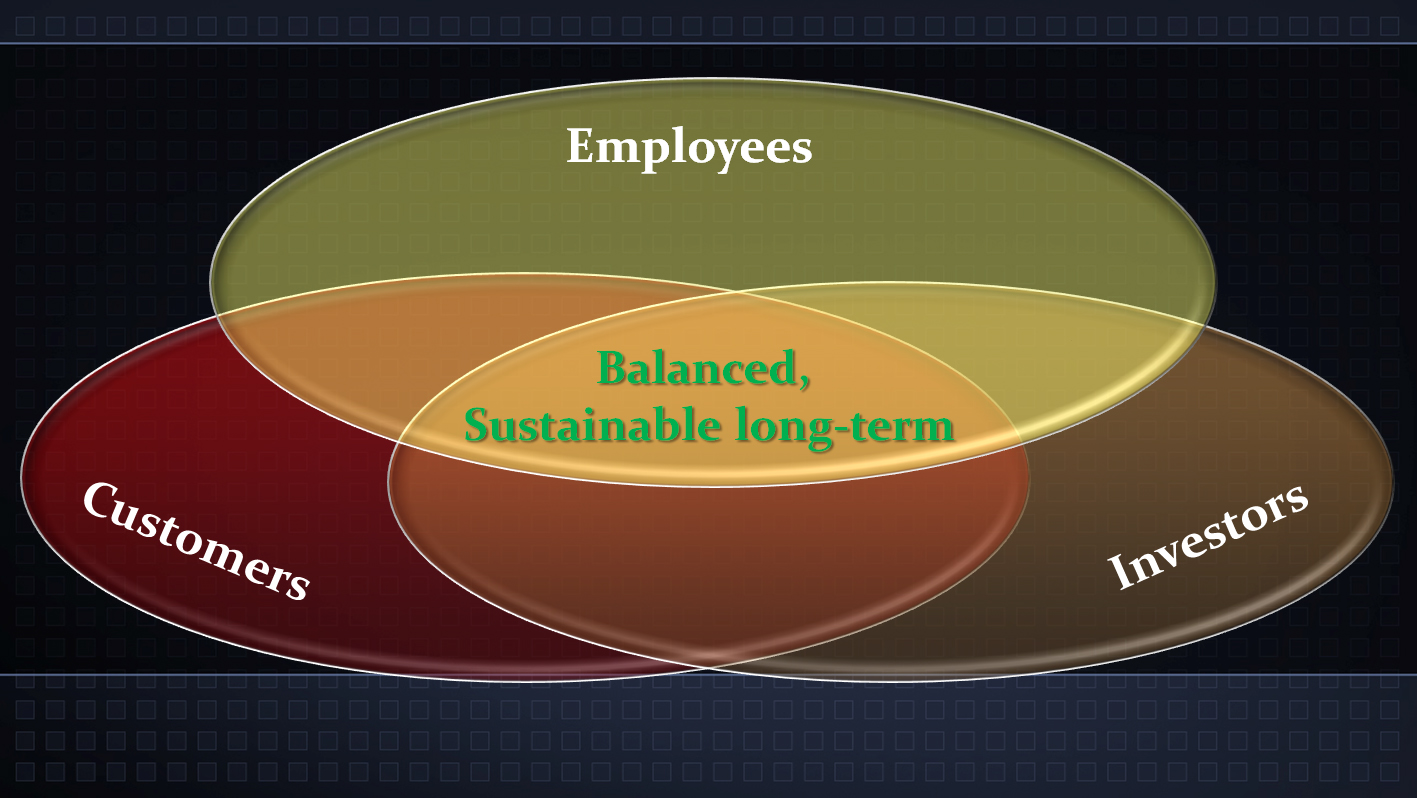 Employees

Balanced,
Sustainable long-term

Customers

Investors